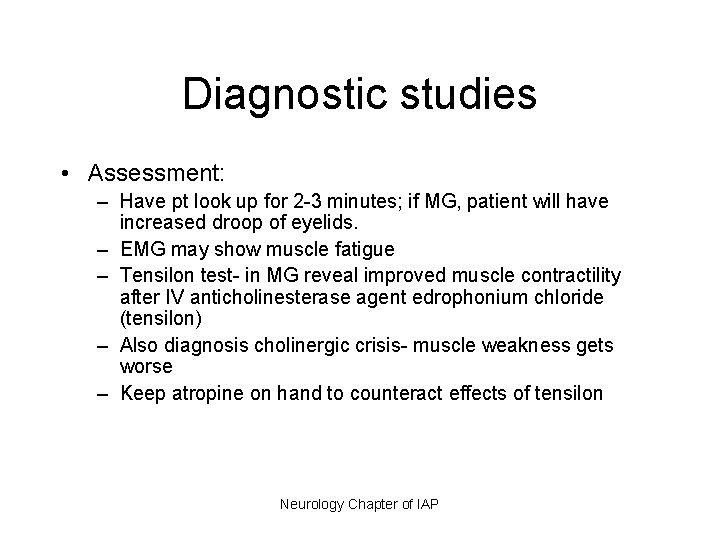 Diagnostic studies

• Assessment:
 – Have pt look up for 2-3 minutes; if MG, patient will have increased droop of eyelids.
 – EMG may show muscle fatigue
 – Tensilon test- in MG reveal improved muscle contractility after IV anticholinesterase agent edrophonium chloride (tensilon)
 – Also diagnosis cholinergic crisis- muscle weakness gets worse
 – Keep atropine on hand to counteract effects of tensilon

Neurology Chapter of IAP